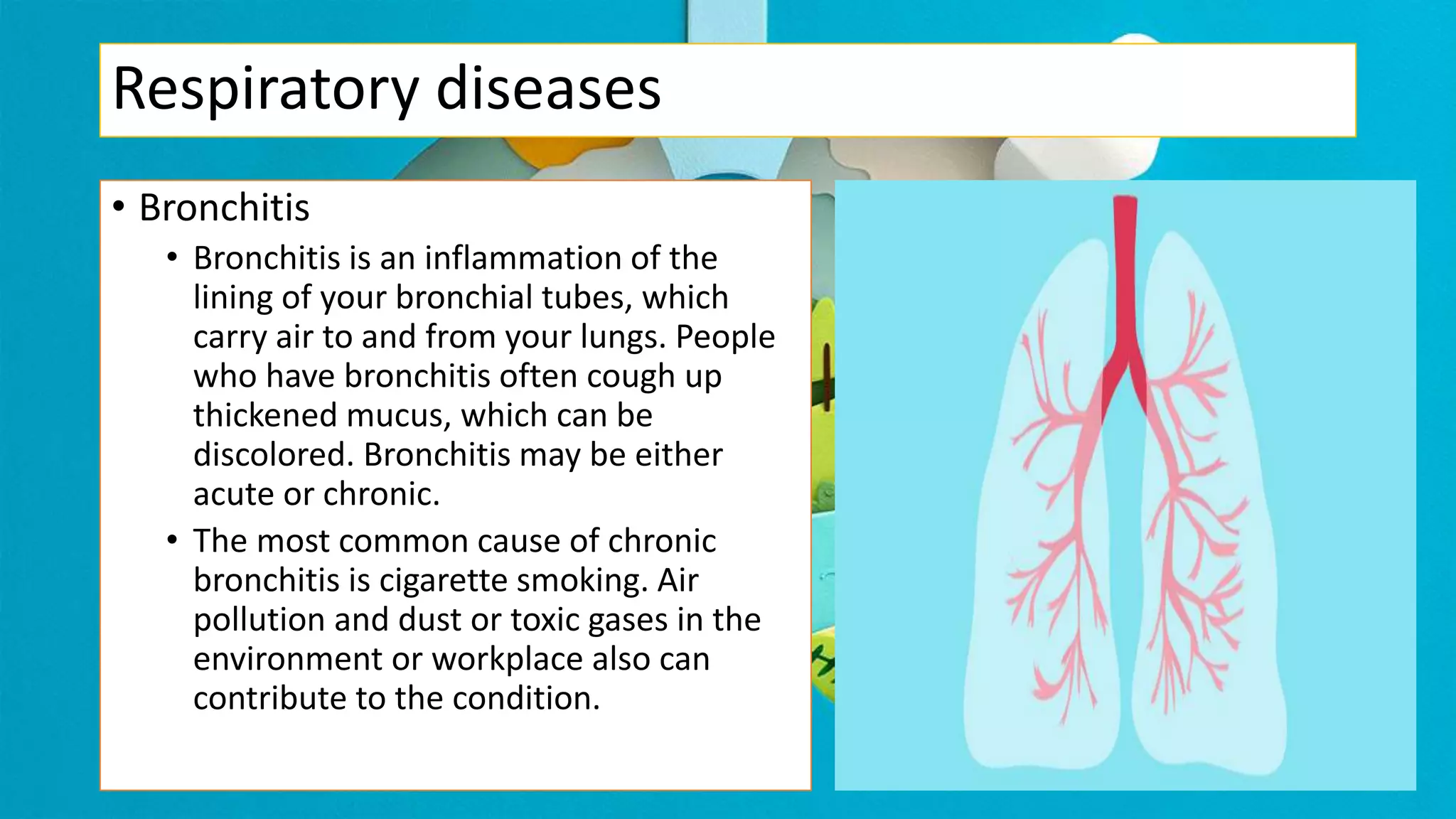 Respiratory diseases

• Bronchitis
  • Bronchitis is an inflammation of the lining of your bronchial tubes, which carry air to and from your lungs. People who have bronchitis often cough up thickened mucus, which can be discolored. Bronchitis may be either acute or chronic.
  • The most common cause of chronic bronchitis is cigarette smoking. Air pollution and dust or toxic gases in the environment or workplace also can contribute to the condition.